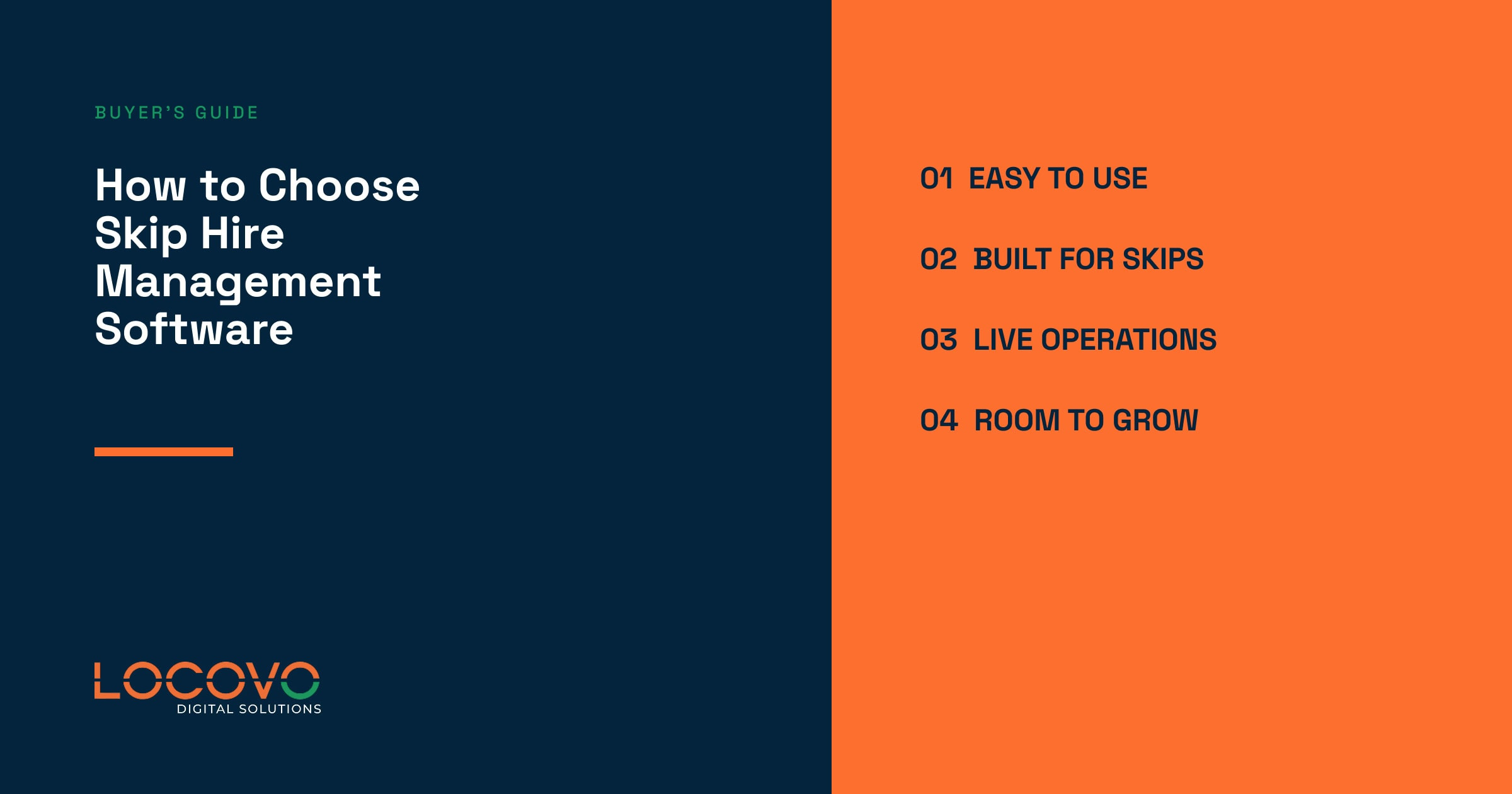 BUYER'S GUIDE

How to Choose Skip Hire Management Software

LOCOVO
DIGITAL SOLUTIONS

01 EASY TO USE

02 BUILT FOR SKIPS

03 LIVE OPERATIONS

04 ROOM TO GROW